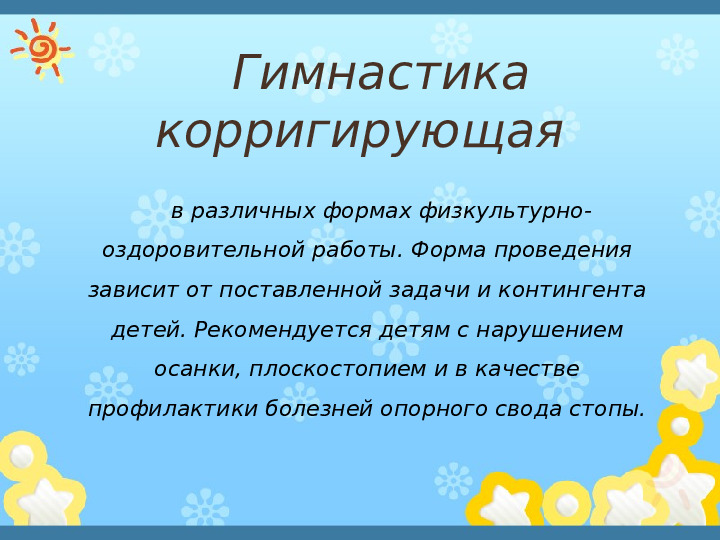 Гимнастика корригирующая

в различных формах физкультурно-оздоровительной работы. Форма проведения зависит от поставленной задачи и контингента детей. Рекомендуется детям с нарушением осанки, плоскостопием и в качестве профилактики болезней опорного свода стопы.